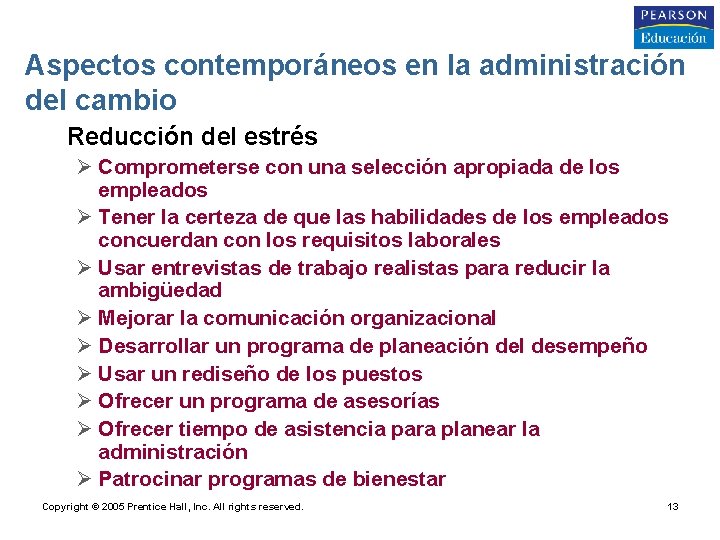 PEARSON
Educación

Aspectos contemporáneos en la administración del cambio

Reducción del estrés

➢ Comprometerse con una selección apropiada de los empleados
➢ Tener la certeza de que las habilidades de los empleados concuerdan con los requisitos laborales
➢ Usar entrevistas de trabajo realistas para reducir la ambigüedad
➢ Mejorar la comunicación organizacional
➢ Desarrollar un programa de planeación del desempeño
➢ Usar un rediseño de los puestos
➢ Ofrecer un programa de asesorías
➢ Ofrecer tiempo de asistencia para planear la administración
➢ Patrocinar programas de bienestar

Copyright © 2005 Prentice Hall, Inc. All rights reserved.

13